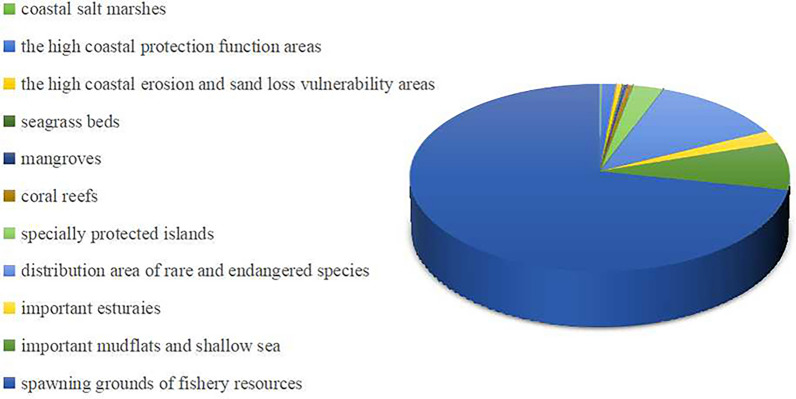 coastal salt marshes
the high coastal protection function areas
the high coastal erosion and sand loss vulnerability areas
seagrass beds
mangroves
coral reefs
specially protected islands
distribution area of rare and endangered species
important esturaies
important mudflats and shallow sea
spawning grounds of fishery resources